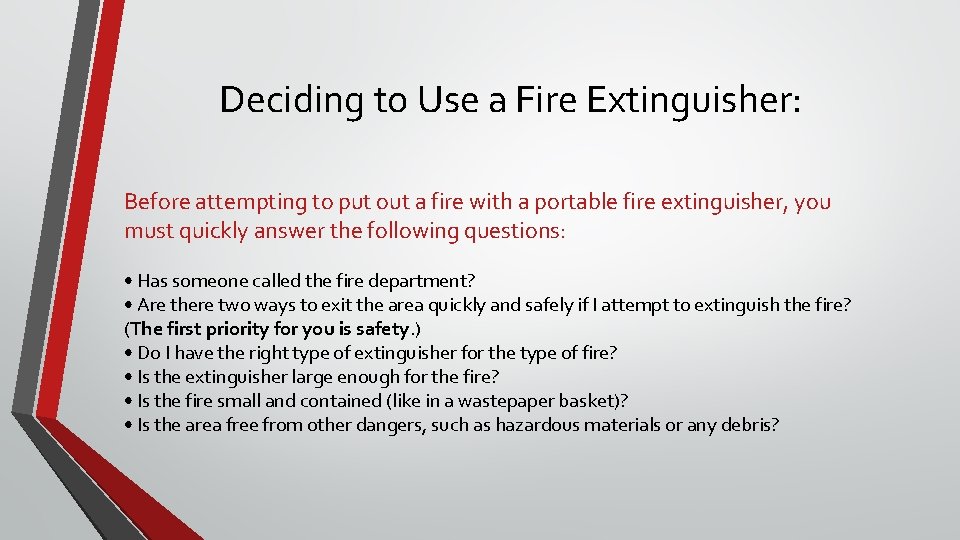 Deciding to Use a Fire Extinguisher:

Before attempting to put out a fire with a portable fire extinguisher, you must quickly answer the following questions:

• Has someone called the fire department?
• Are there two ways to exit the area quickly and safely if I attempt to extinguish the fire? (The first priority for you is safety.)
• Do I have the right type of extinguisher for the type of fire?
• Is the extinguisher large enough for the fire?
• Is the fire small and contained (like in a wastepaper basket)?
• Is the area free from other dangers, such as hazardous materials or any debris?